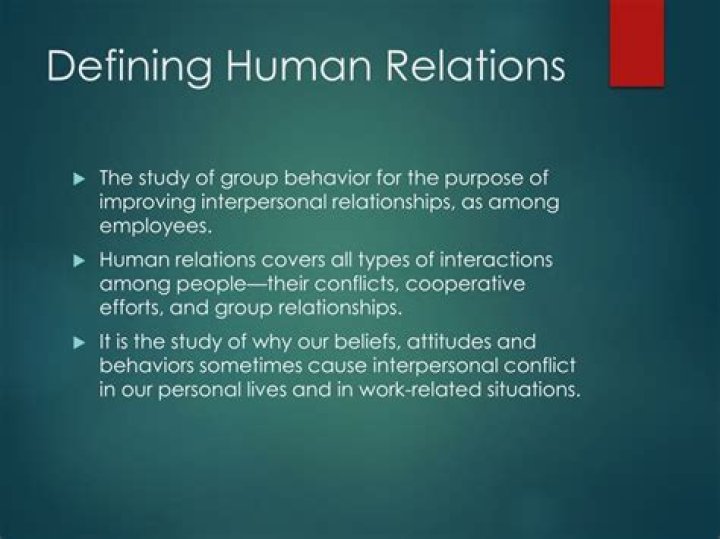 Defining Human Relations

▶ The study of group behavior for the purpose of improving interpersonal relationships, as among employees.

▶ Human relations covers all types of interactions among people—their conflicts, cooperative efforts, and group relationships.

▶ It is the study of why our beliefs, attitudes and behaviors sometimes cause interpersonal conflict in our personal lives and in work-related situations.